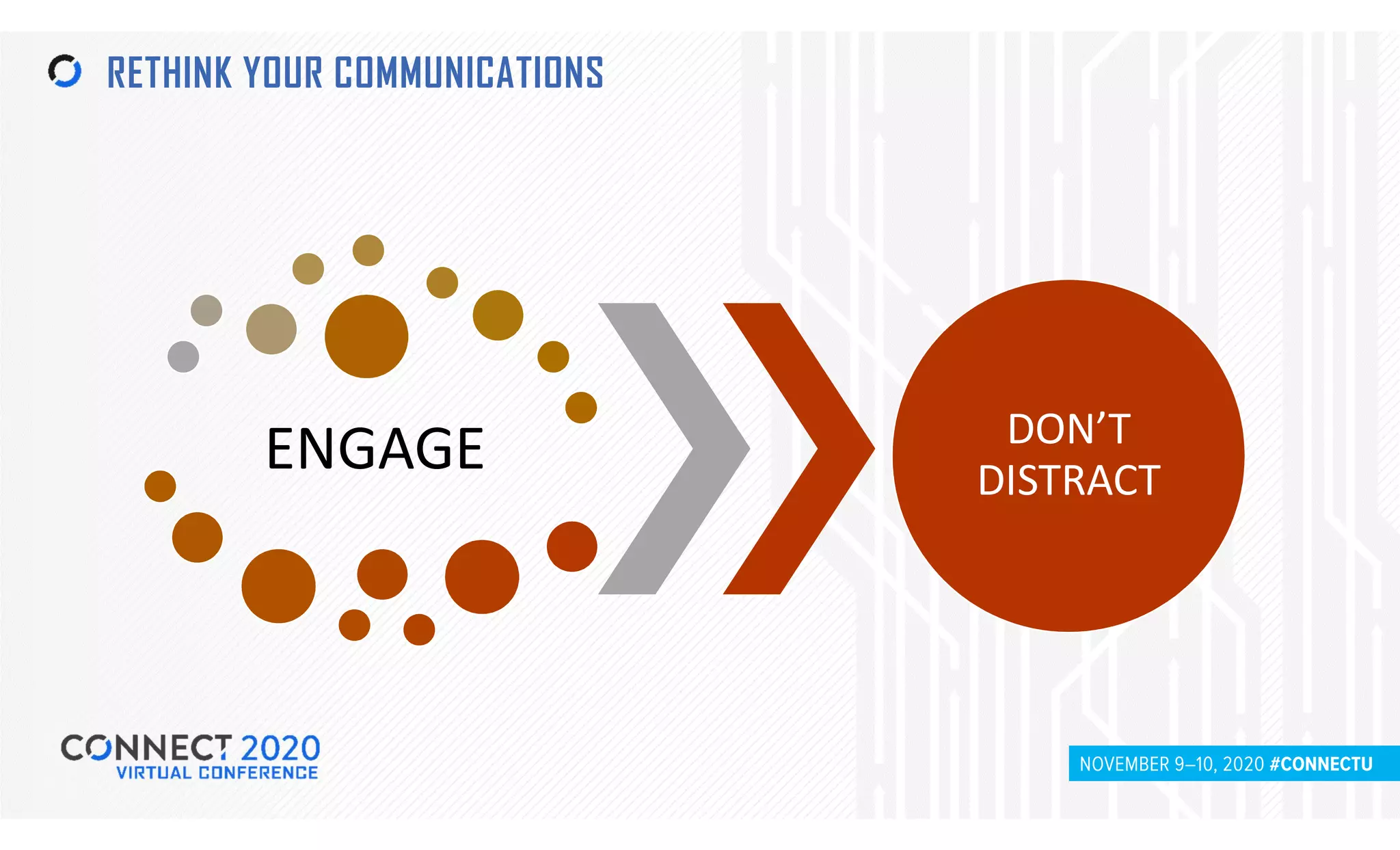 RETHINK YOUR COMMUNICATIONS

ENGAGE

DON'T DISTRACT

CONNECT 2020
VIRTUAL CONFERENCE

NOVEMBER 9–10, 2020 #CONNECTU